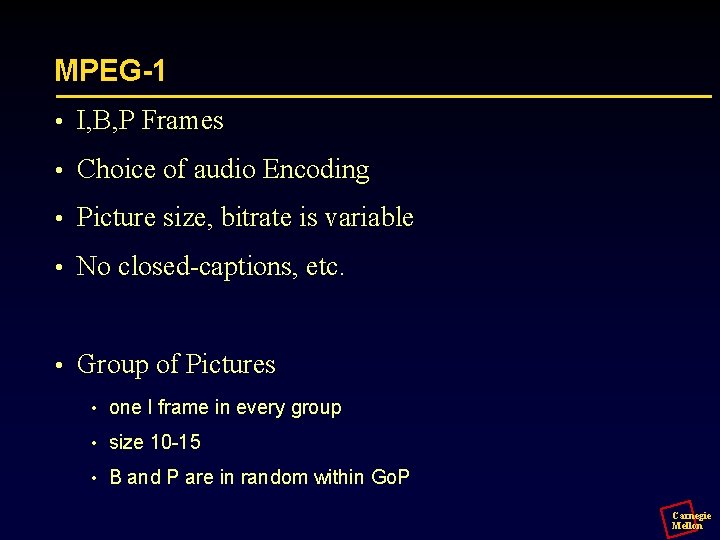 MPEG-1

• I,B,P Frames

• Choice of audio Encoding

• Picture size, bitrate is variable

• No closed-captions, etc.

• Group of Pictures

• one I frame in every group

• size 10-15

• B and P are in random within GoP

Carnegie Mellon